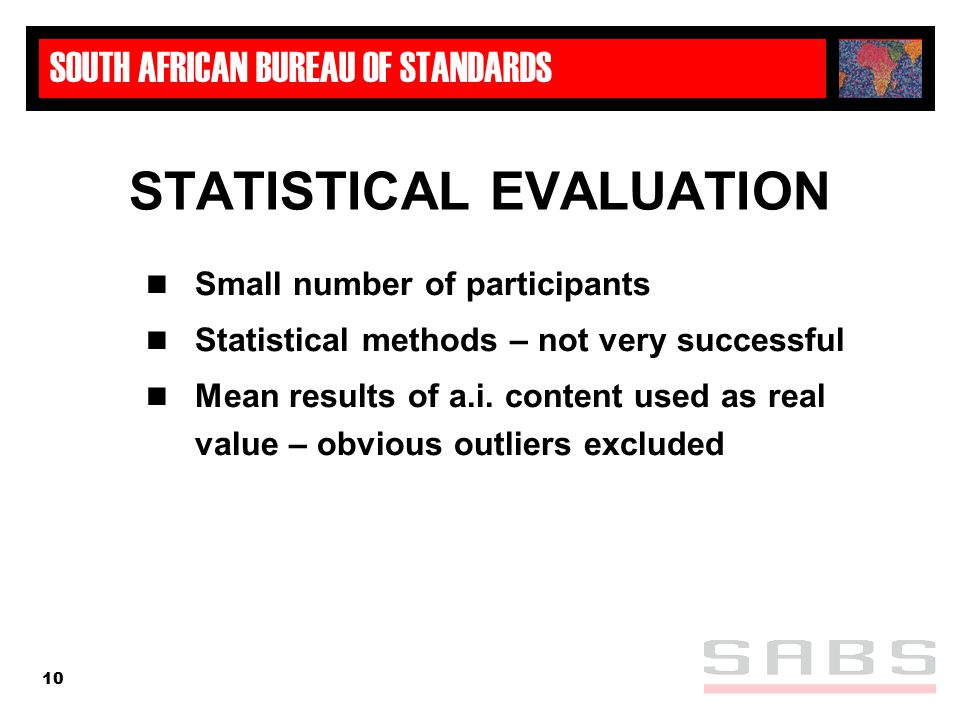 SOUTH AFRICAN BUREAU OF STANDARDS

STATISTICAL EVALUATION

- Small number of participants
- Statistical methods – not very successful
- Mean results of a.i. content used as real value – obvious outliers excluded

10

SABS